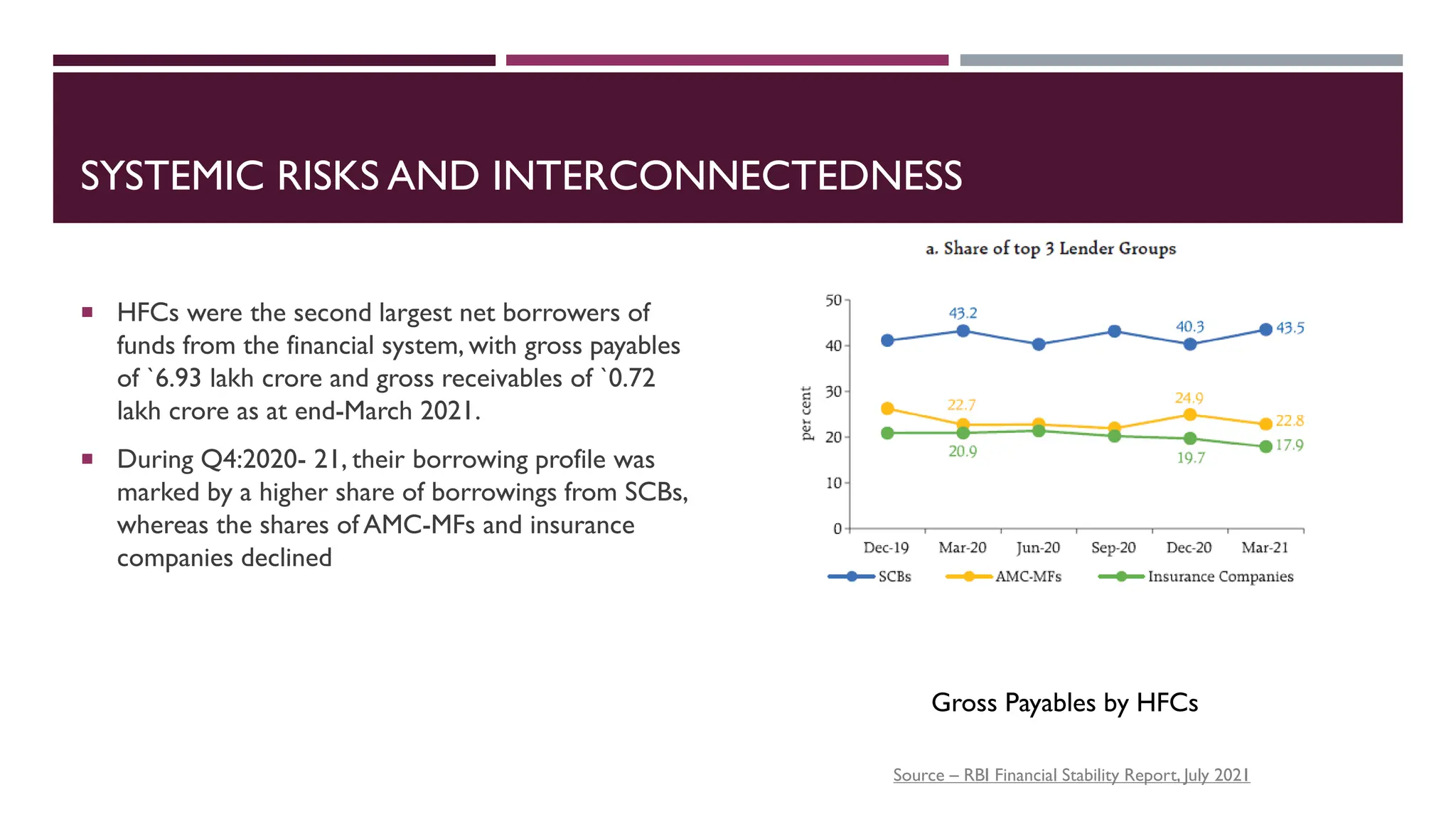 SYSTEMIC RISKS AND INTERCONNECTEDNESS

▪ HFCs were the second largest net borrowers of funds from the financial system, with gross payables of `6.93 lakh crore and gross receivables of `0.72 lakh crore as at end-March 2021.

▪ During Q4:2020- 21, their borrowing profile was marked by a higher share of borrowings from SCBs, whereas the shares of AMC-MFs and insurance companies declined

a. Share of top 3 Lender Groups

per cent

50
40
30
20
10
0

43.2
40.3
43.5
22.7
24.9
22.8
20.9
19.7
17.9

Dec-19 Mar-20 Jun-20 Sep-20 Dec-20 Mar-21

SCBs AMC-MFs Insurance Companies

Gross Payables by HFCs

Source – RBI Financial Stability Report, July 2021